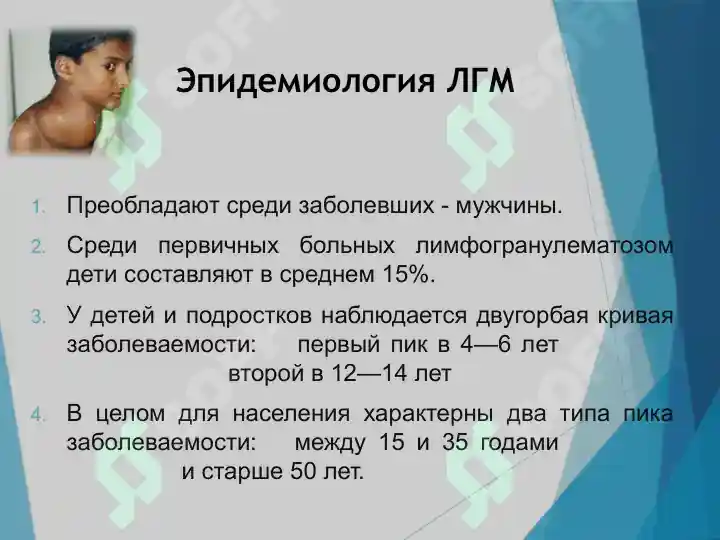 Эпидемиология ЛГМ

1. Преобладают среди заболевших - мужчины.

2. Среди первичных больных лимфогранулематозом дети составляют в среднем 15%.

3. У детей и подростков наблюдается двугорбая кривая заболеваемости: первый пик в 4—6 лет второй в 12—14 лет

4. В целом для населения характерны два типа пика заболеваемости: между 15 и 35 годами и старше 50 лет.